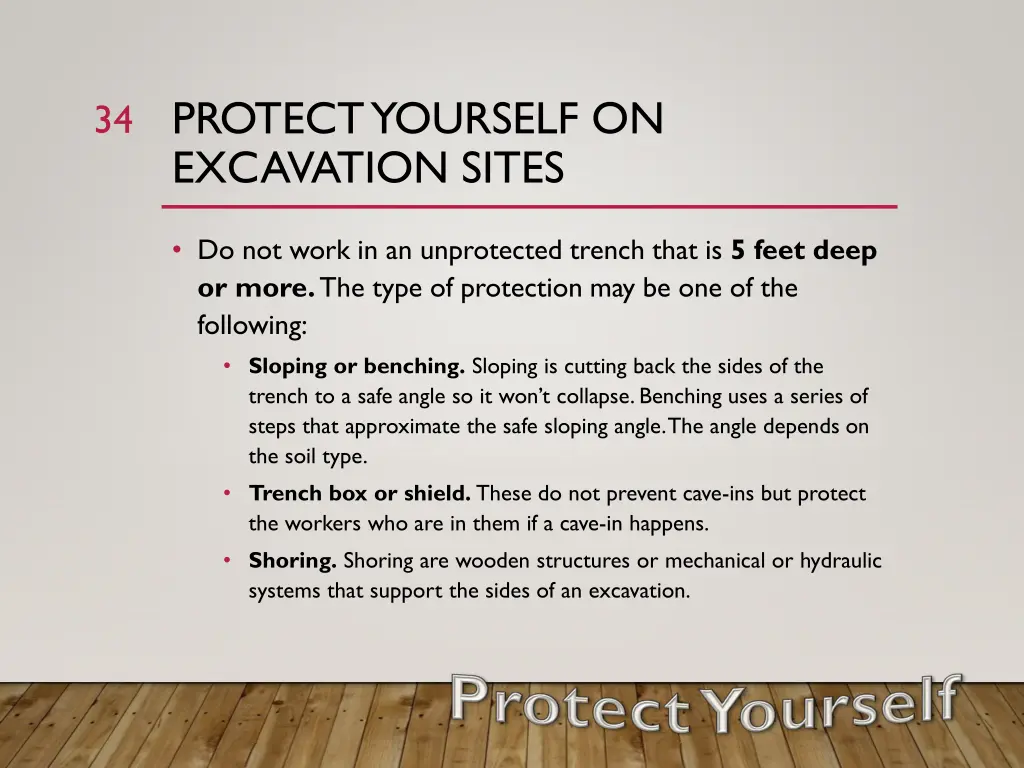 34 PROTECT YOURSELF ON EXCAVATION SITES

• Do not work in an unprotected trench that is 5 feet deep or more. The type of protection may be one of the following:

• Sloping or benching. Sloping is cutting back the sides of the trench to a safe angle so it won't collapse. Benching uses a series of steps that approximate the safe sloping angle. The angle depends on the soil type.

• Trench box or shield. These do not prevent cave-ins but protect the workers who are in them if a cave-in happens.

• Shoring. Shoring are wooden structures or mechanical or hydraulic systems that support the sides of an excavation.

Protect Yourself